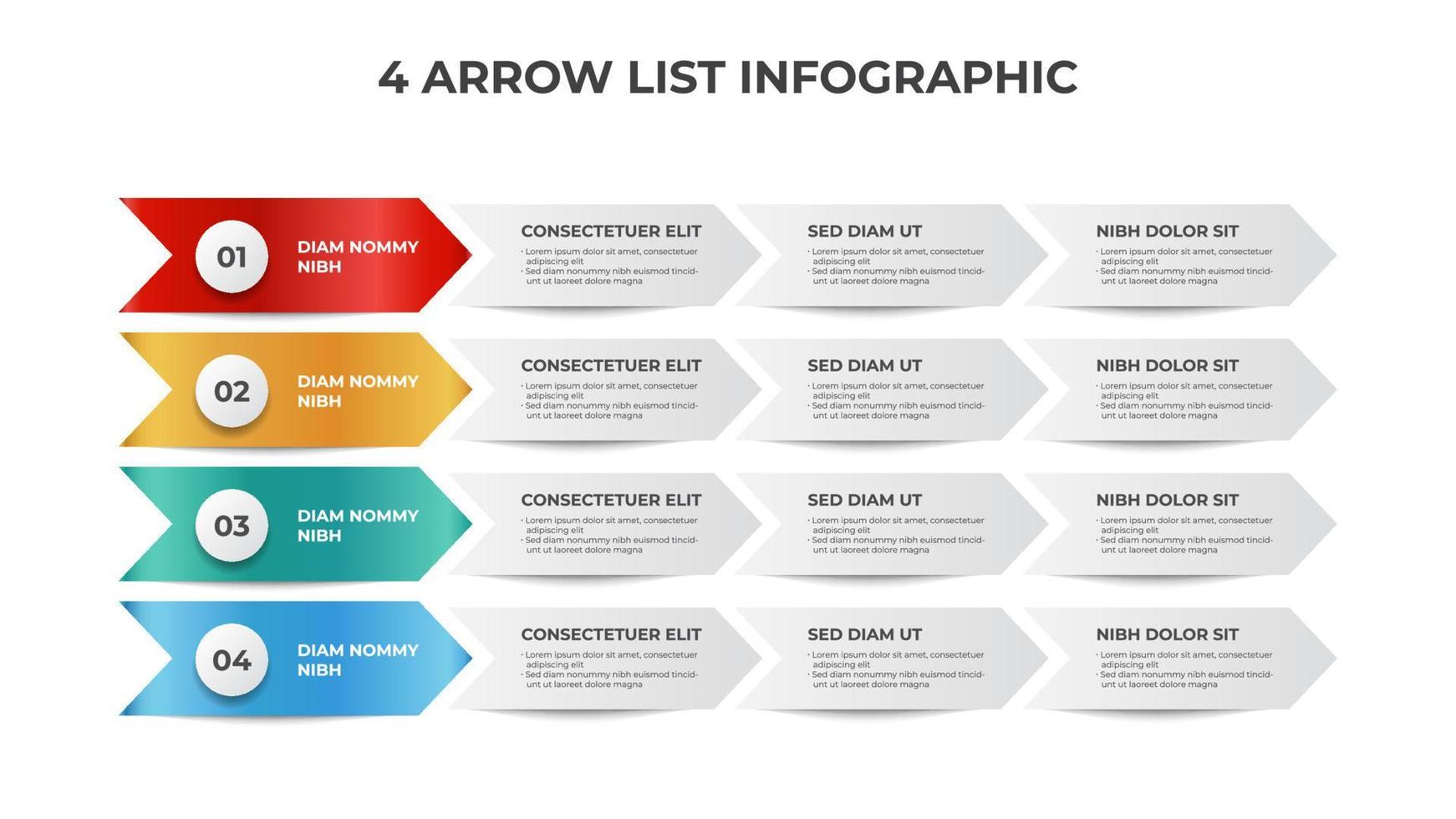 4 ARROW LIST INFOGRAPHIC

01 DIAM NOMMY NIBH

CONSECTETUER ELIT
• Lorem ipsum dolor sit amet, consectetuer adipiscing elit
• Sed diam nonummy nibh euismod tincidunt ut laoreet dolore magna

SED DIAM UT
• Lorem ipsum dolor sit amet, consectetuer adipiscing elit
• Sed diam nonummy nibh euismod tincidunt ut laoreet dolore magna

NIBH DOLOR SIT
• Lorem ipsum dolor sit amet, consectetuer adipiscing elit
• Sed diam nonummy nibh euismod tincidunt ut laoreet dolore magna

02 DIAM NOMMY NIBH

CONSECTETUER ELIT
• Lorem ipsum dolor sit amet, consectetuer adipiscing elit
• Sed diam nonummy nibh euismod tincidunt ut laoreet dolore magna

SED DIAM UT
• Lorem ipsum dolor sit amet, consectetuer adipiscing elit
• Sed diam nonummy nibh euismod tincidunt ut laoreet dolore magna

NIBH DOLOR SIT
• Lorem ipsum dolor sit amet, consectetuer adipiscing elit
• Sed diam nonummy nibh euismod tincidunt ut laoreet dolore magna

03 DIAM NOMMY NIBH

CONSECTETUER ELIT
• Lorem ipsum dolor sit amet, consectetuer adipiscing elit
• Sed diam nonummy nibh euismod tincidunt ut laoreet dolore magna

SED DIAM UT
• Lorem ipsum dolor sit amet, consectetuer adipiscing elit
• Sed diam nonummy nibh euismod tincidunt ut laoreet dolore magna

NIBH DOLOR SIT
• Lorem ipsum dolor sit amet, consectetuer adipiscing elit
• Sed diam nonummy nibh euismod tincidunt ut laoreet dolore magna

04 DIAM NOMMY NIBH

CONSECTETUER ELIT
• Lorem ipsum dolor sit amet, consectetuer adipiscing elit
• Sed diam nonummy nibh euismod tincidunt ut laoreet dolore magna

SED DIAM UT
• Lorem ipsum dolor sit amet, consectetuer adipiscing elit
• Sed diam nonummy nibh euismod tincidunt ut laoreet dolore magna

NIBH DOLOR SIT
• Lorem ipsum dolor sit amet, consectetuer adipiscing elit
• Sed diam nonummy nibh euismod tincidunt ut laoreet dolore magna